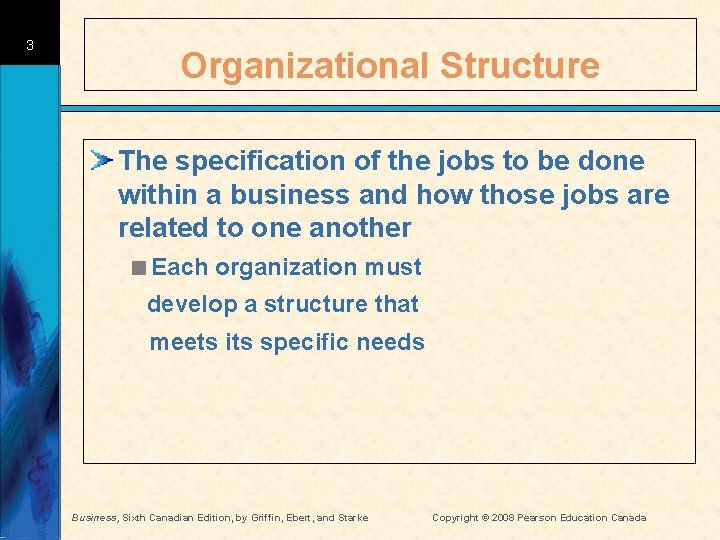 3

Organizational Structure

The specification of the jobs to be done within a business and how those jobs are related to one another

Each organization must develop a structure that meets its specific needs

Business, Sixth Canadian Edition, by Griffin, Ebert, and Starke

Copyright © 2008 Pearson Education Canada